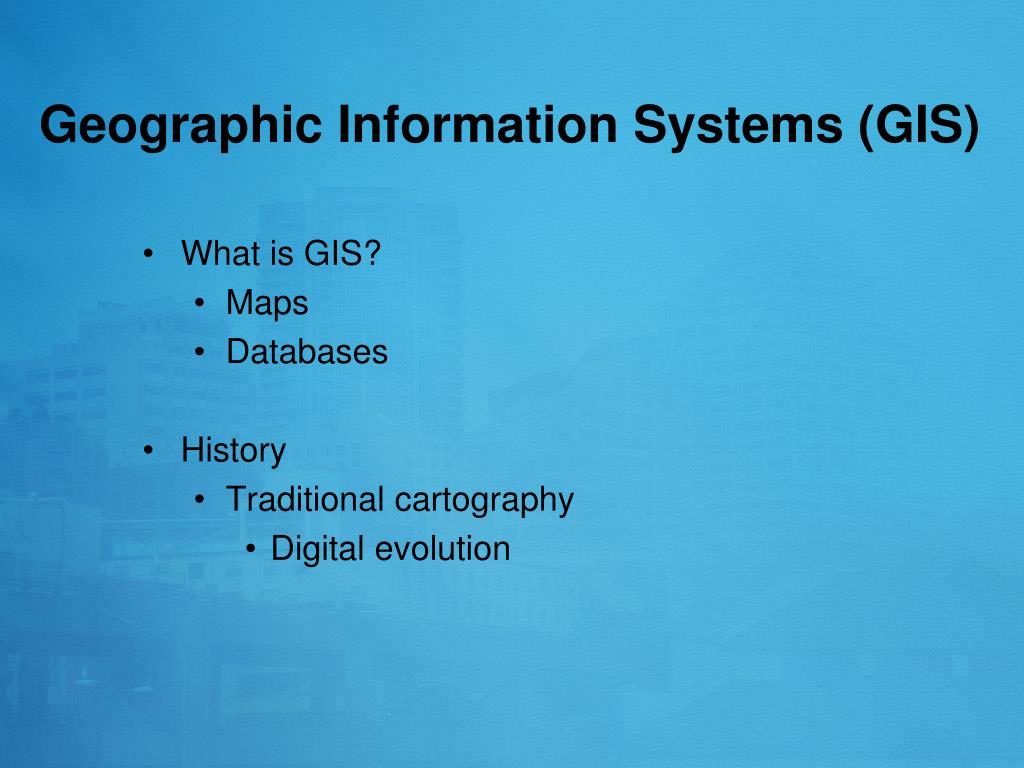 Geographic Information Systems (GIS)

• What is GIS?
  • Maps
  • Databases

• History
  • Traditional cartography
    • Digital evolution